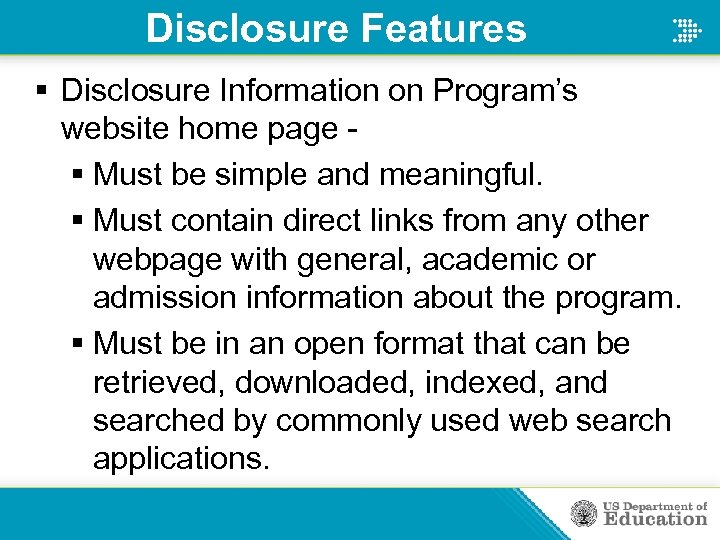 Disclosure Features

▪ Disclosure Information on Program's website home page -
 ▪ Must be simple and meaningful.
 ▪ Must contain direct links from any other webpage with general, academic or admission information about the program.
 ▪ Must be in an open format that can be retrieved, downloaded, indexed, and searched by commonly used web search applications.

US Department of Education